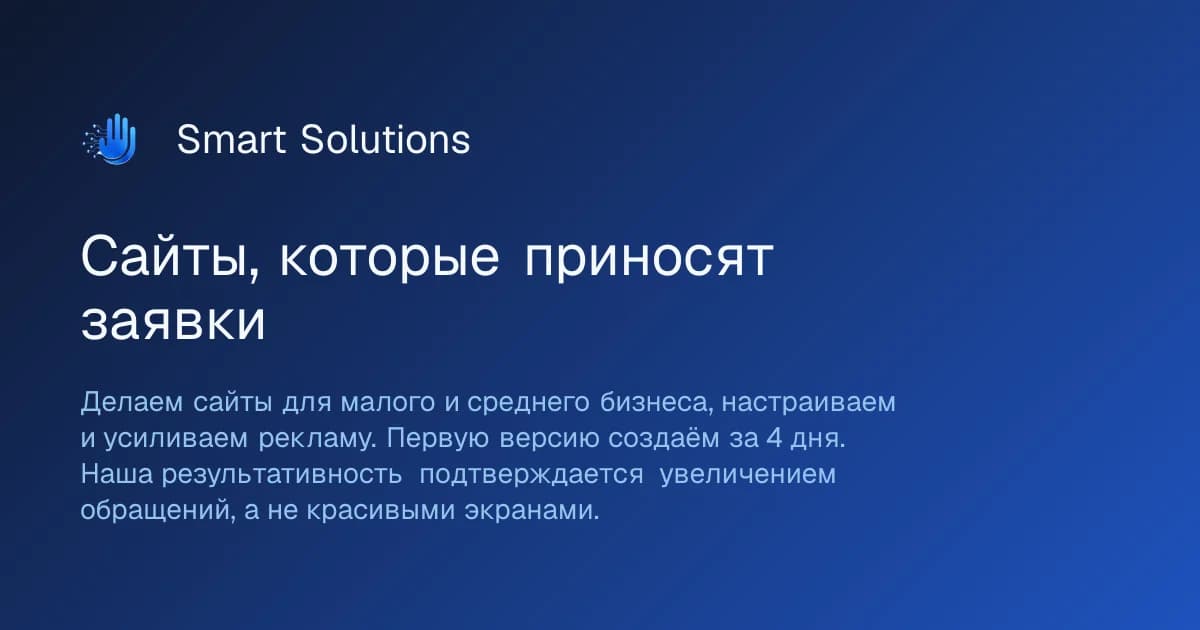 Smart Solutions

Сайты, которые приносят заявки

Делаем сайты для малого и среднего бизнеса, настраиваем и усиливаем рекламу. Первую версию создаём за 4 дня. Наша результативность подтверждается увеличением обращений, а не красивыми экранами.